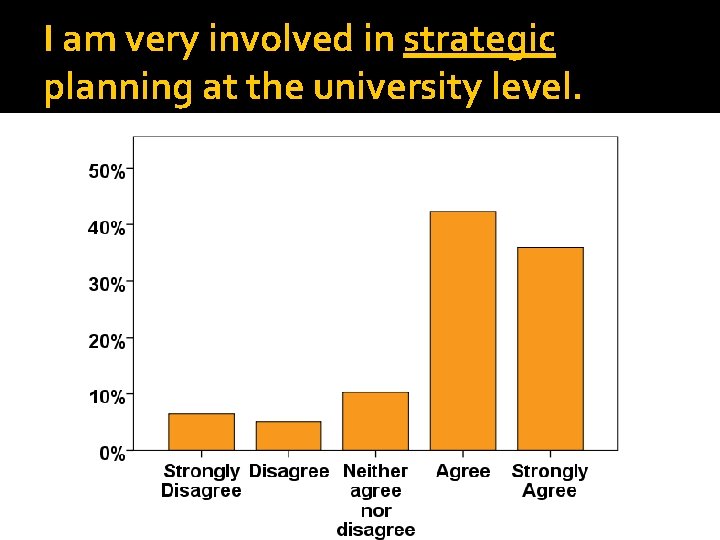 I am very involved in strategic planning at the university level.

50%
40%
30%
20%
10%
0%

Strongly Disagree
Disagree
Neither agree nor disagree
Agree
Strongly Agree